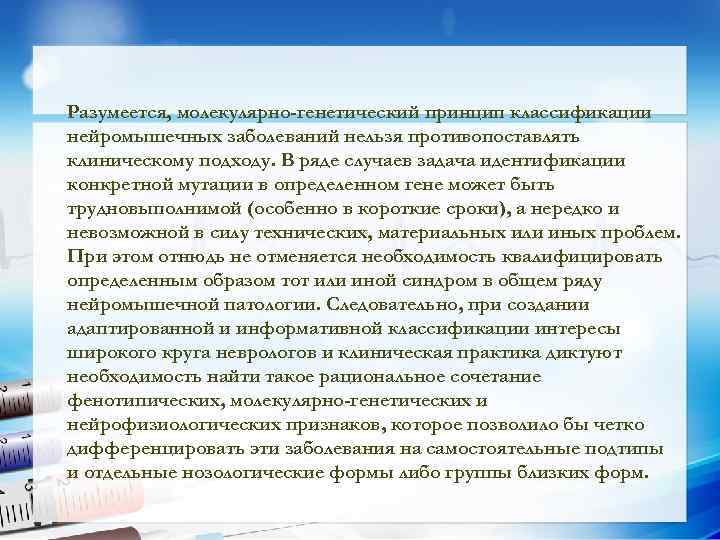 Разумеется, молекулярно-генетический принцип классификации нейромышечных заболеваний нельзя противопоставлять клиническому подходу. В ряде случаев задача идентификации конкретной мутации в определенном гене может быть трудновыполнимой (особенно в короткие сроки), а нередко и невозможной в силу технических, материальных или иных проблем. При этом отнюдь не отменяется необходимость квалифицировать определенным образом тот или иной синдром в общем ряду нейромышечной патологии. Следовательно, при создании адаптированной и информативной классификации интересы широкого круга неврологов и клиническая практика диктуют необходимость найти такое рациональное сочетание фенотипических, молекулярно-генетических и нейрофизиологических признаков, которое позволило бы четко дифференцировать эти заболевания на самостоятельные подтипы и отдельные нозологические формы либо группы близких форм.